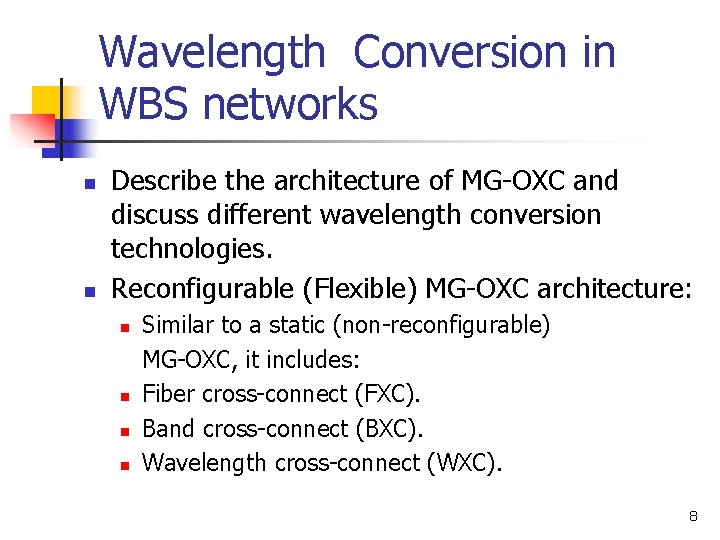 Wavelength Conversion in WBS networks

- Describe the architecture of MG-OXC and discuss different wavelength conversion technologies.
- Reconfigurable (Flexible) MG-OXC architecture:
  - Similar to a static (non-reconfigurable) MG-OXC, it includes:
  - Fiber cross-connect (FXC).
  - Band cross-connect (BXC).
  - Wavelength cross-connect (WXC).

8